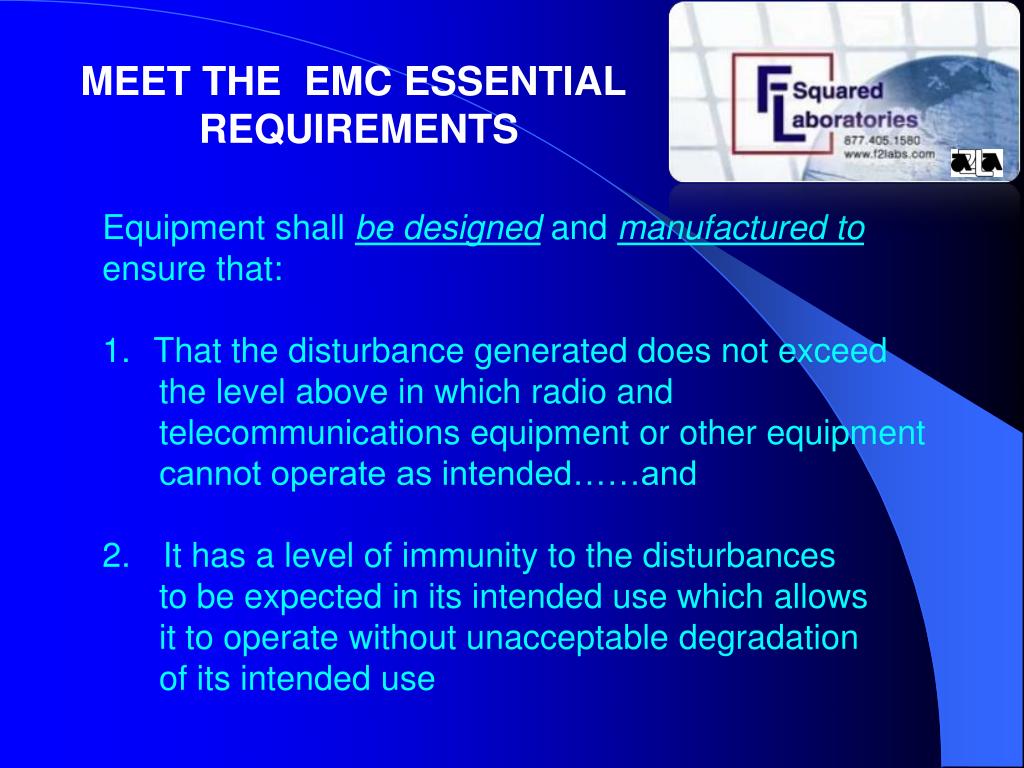 MEET THE EMC ESSENTIAL REQUIREMENTS

F Squared Laboratories
877.405.1580
www.f2labs.com

Equipment shall be designed and manufactured to ensure that:

1. That the disturbance generated does not exceed the level above in which radio and telecommunications equipment or other equipment cannot operate as intended……and

2. It has a level of immunity to the disturbances to be expected in its intended use which allows it to operate without unacceptable degradation of its intended use